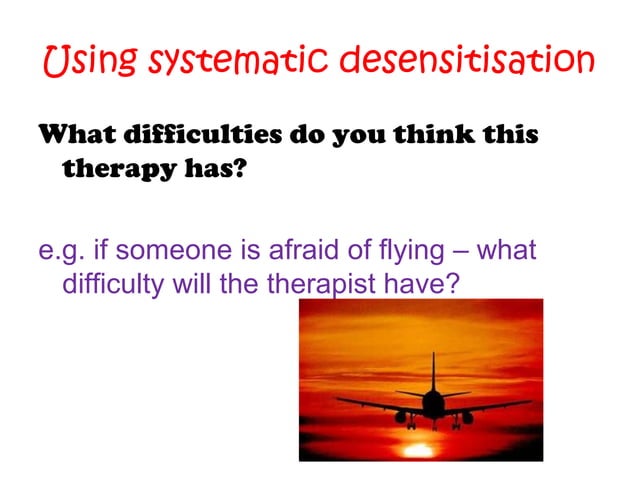 Using systematic desensitisation

What difficulties do you think this therapy has?

e.g. if someone is afraid of flying – what difficulty will the therapist have?